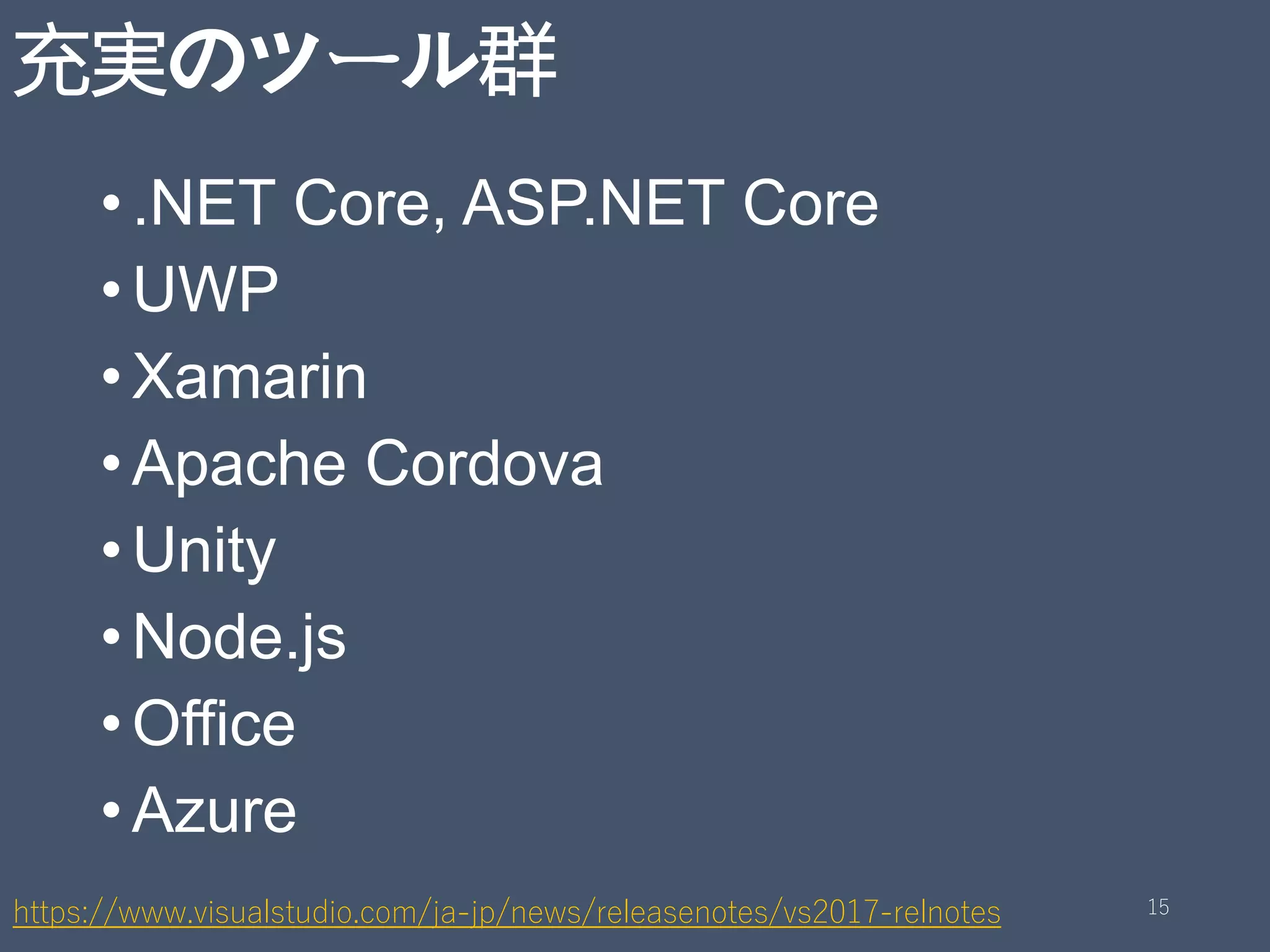 充実のツール群

• .NET Core, ASP.NET Core
• UWP
• Xamarin
• Apache Cordova
• Unity
• Node.js
• Office
• Azure

https://www.visualstudio.com/ja-jp/news/releasenotes/vs2017-relnotes

15